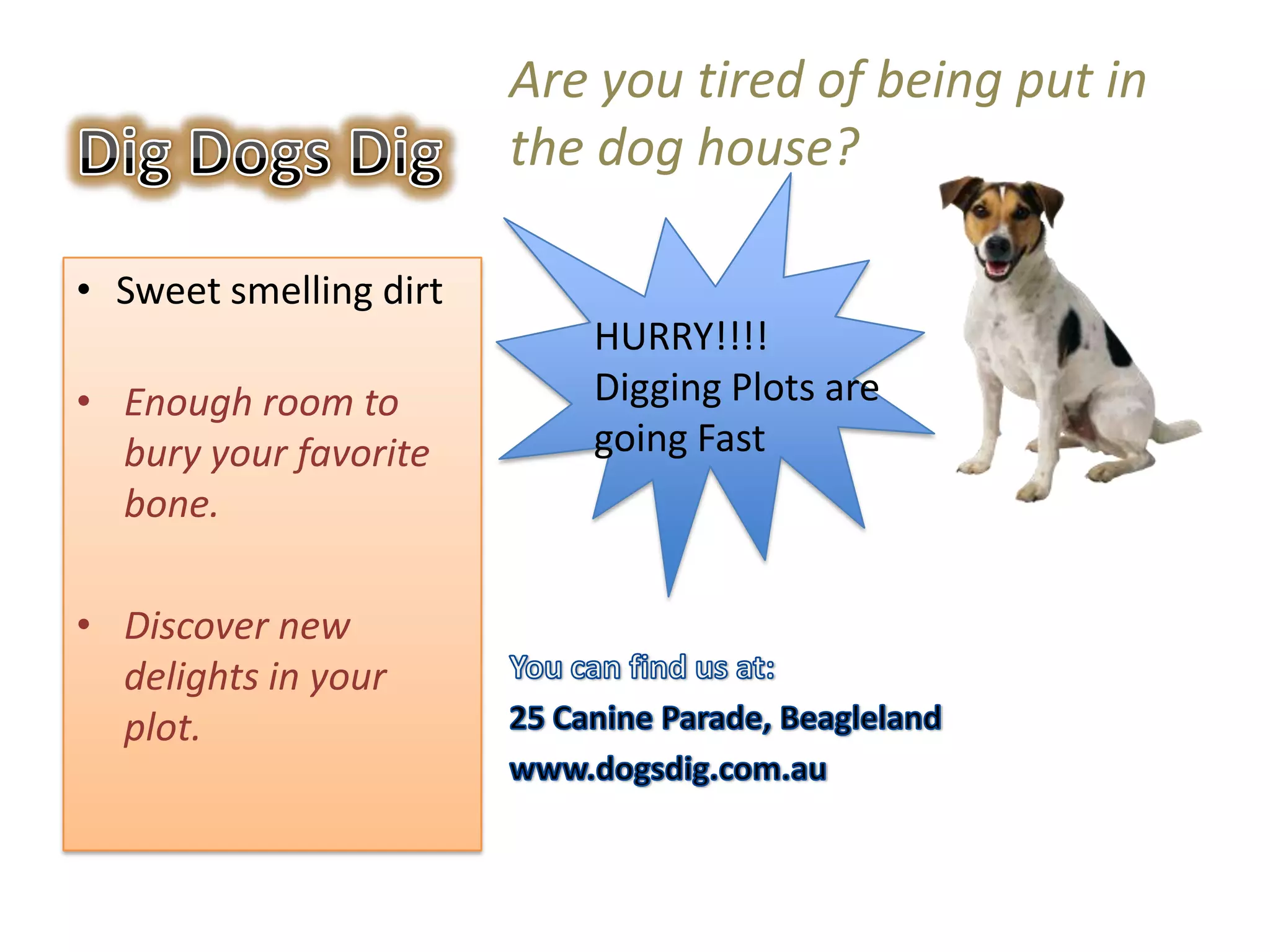 Dig Dogs Dig

Are you tired of being put in the dog house?

• Sweet smelling dirt

• Enough room to bury your favorite bone.

• Discover new delights in your plot.

HURRY!!!!
Digging Plots are going Fast

You can find us at:

25 Canine Parade, Beagleland

www.dogsdig.com.au